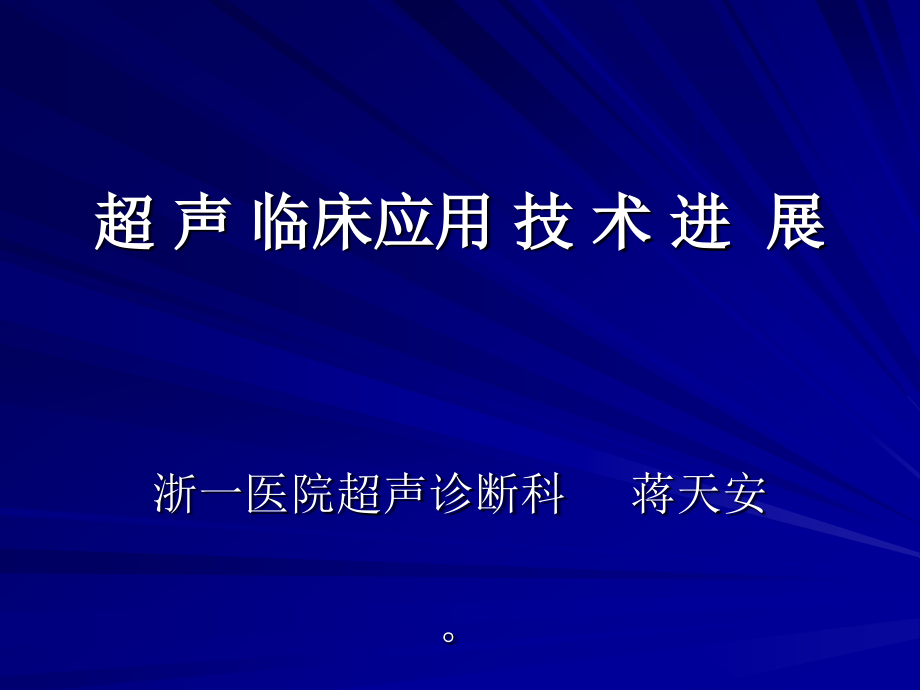 超 声 临床应用 技 术 进 展

浙一医院超声诊断科　　蒋天安

。